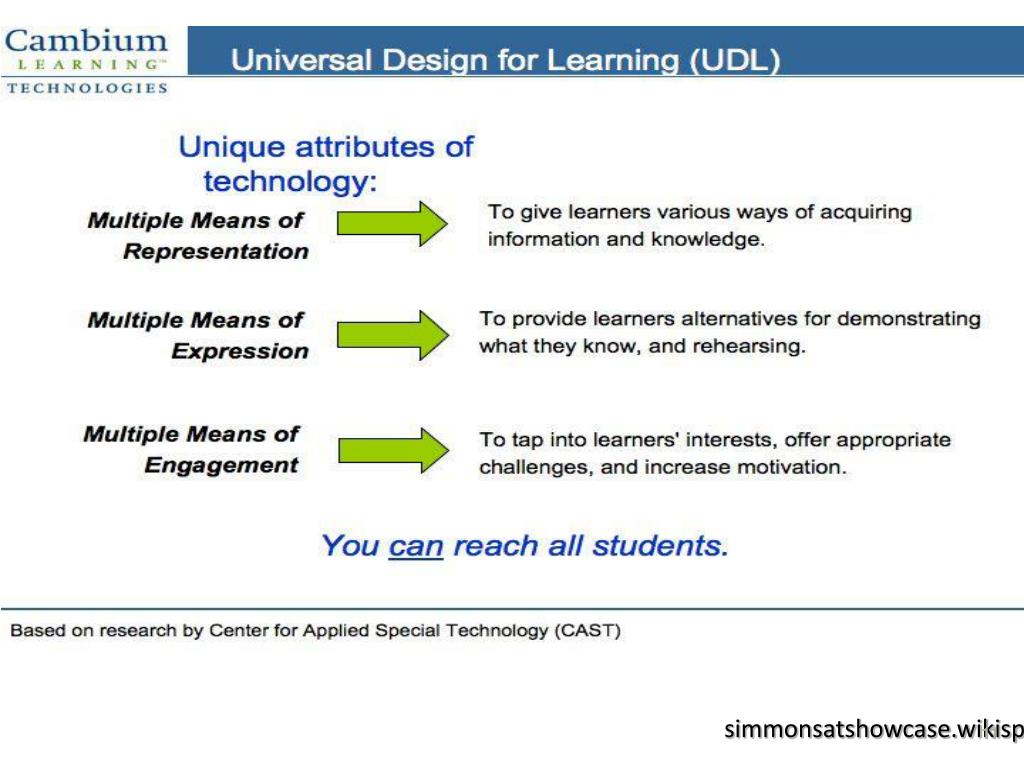 Cambium
LEARNING™
TECHNOLOGIES

Universal Design for Learning (UDL)

Unique attributes of technology:

Multiple Means of Representation

To give learners various ways of acquiring information and knowledge.

Multiple Means of Expression

To provide learners alternatives for demonstrating what they know, and rehearsing.

Multiple Means of Engagement

To tap into learners' interests, offer appropriate challenges, and increase motivation.

You can reach all students.

Based on research by Center for Applied Special Technology (CAST)

simmonsatshowcase.wikisp